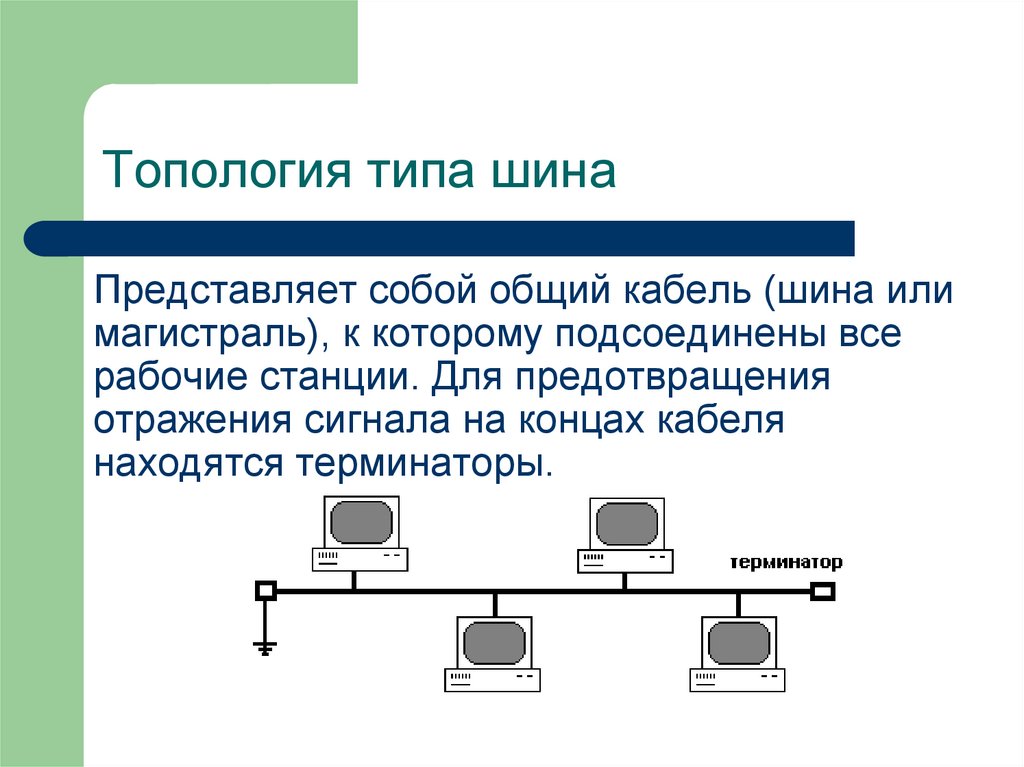 Топология типа шина

Представляет собой общий кабель (шина или магистраль), к которому подсоединены все рабочие станции. Для предотвращения отражения сигнала на концах кабеля находятся терминаторы.

терминатор